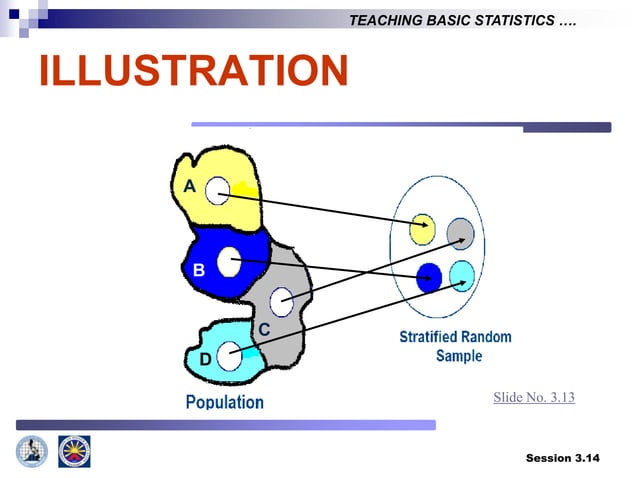 TEACHING BASIC STATISTICS ….

ILLUSTRATION

A

B

C

D

Population

Stratified Random Sample

Slide No. 3.13

Session 3.14